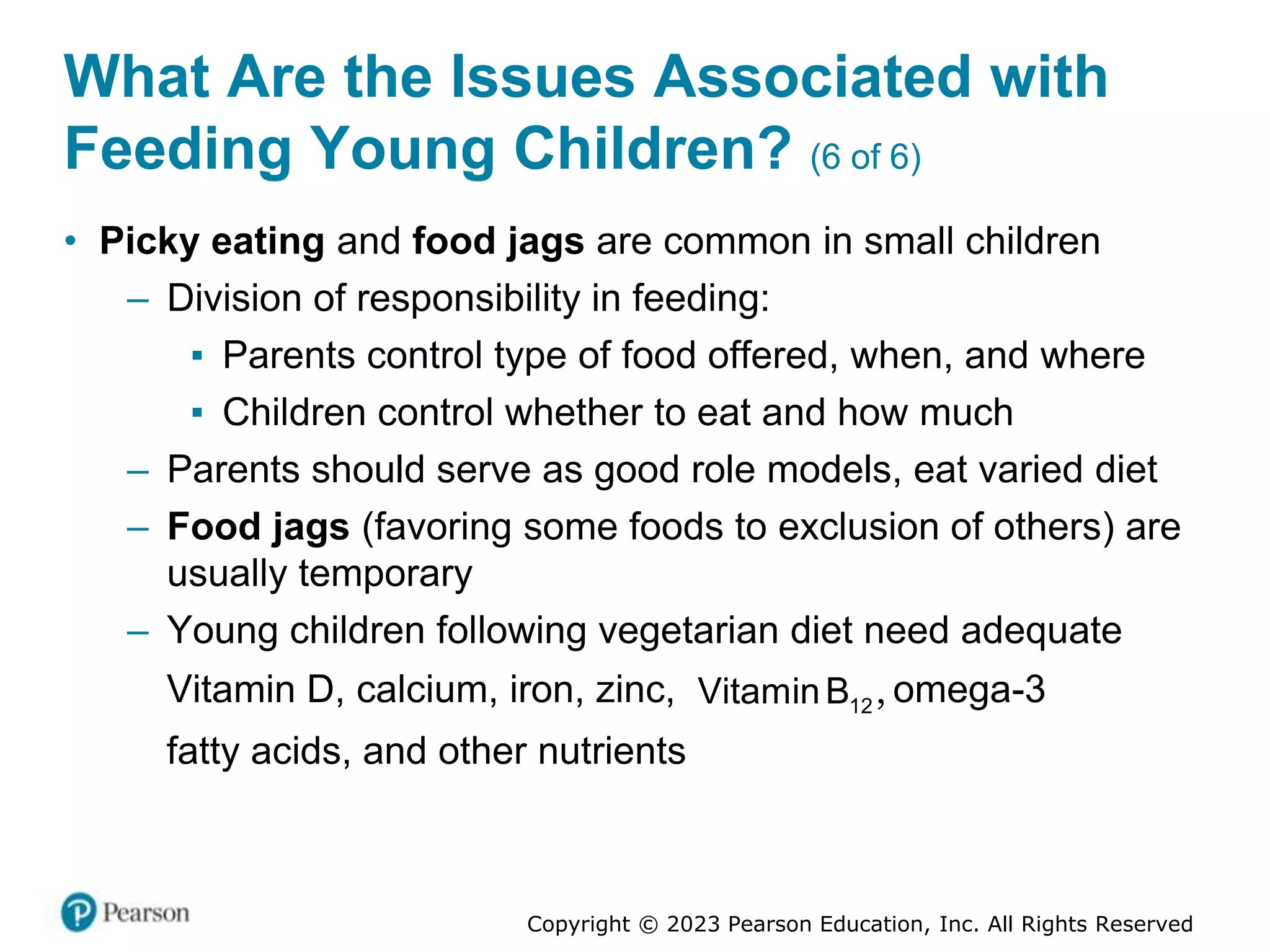 What Are the Issues Associated with Feeding Young Children? (6 of 6)

• Picky eating and food jags are common in small children
– Division of responsibility in feeding:
▪ Parents control type of food offered, when, and where
▪ Children control whether to eat and how much
– Parents should serve as good role models, eat varied diet
– Food jags (favoring some foods to exclusion of others) are usually temporary
– Young children following vegetarian diet need adequate Vitamin D, calcium, iron, zinc, Vitamin $B_{12}$, omega-3 fatty acids, and other nutrients

Pearson

Copyright © 2023 Pearson Education, Inc. All Rights Reserved